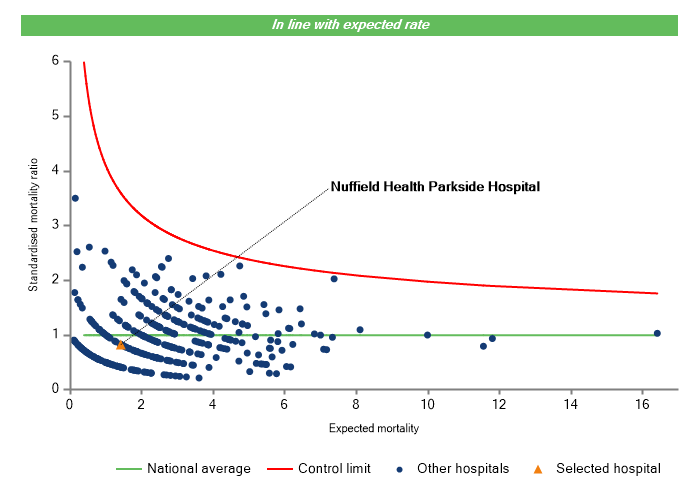 In line with expected rate

Standardised mortality ratio

6
5
4
3
2
1
0

Nuffield Health Parkside Hospital

0 2 4 6 8 10 12 14 16

Expected mortality

National average
Control limit
Other hospitals
Selected hospital